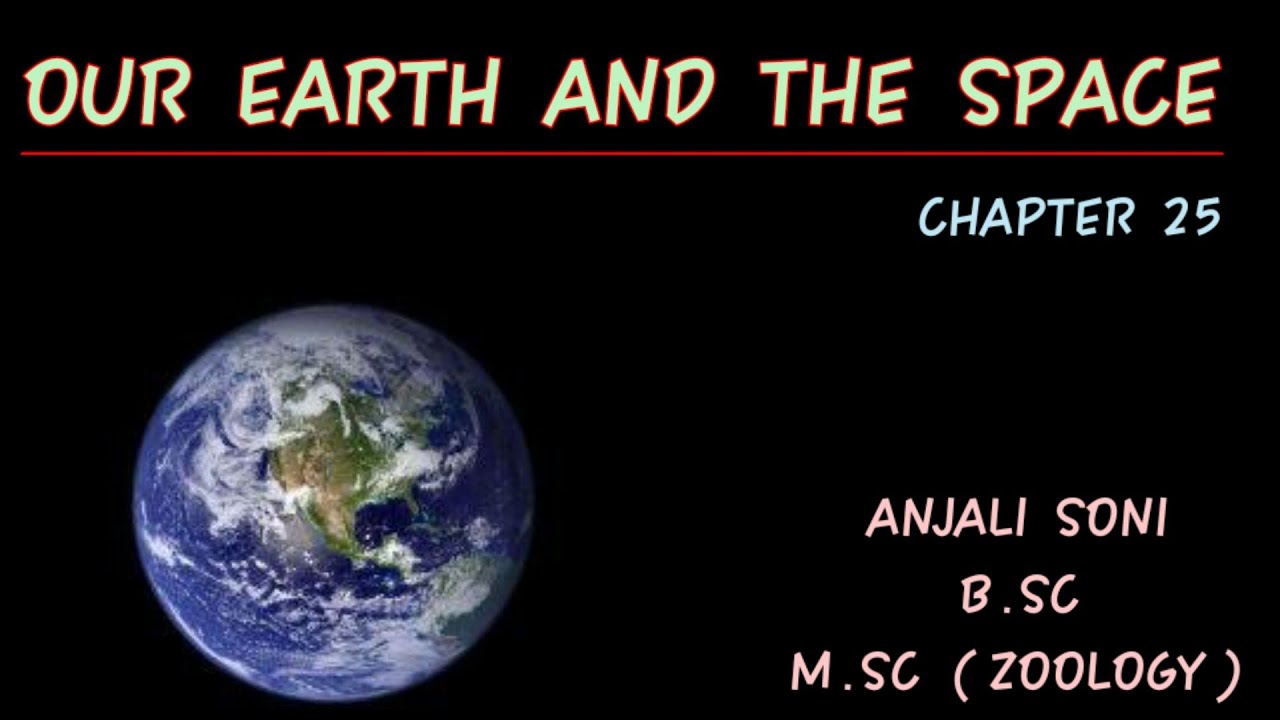 OUR EARTH AND THE SPACE

CHAPTER 25

ANJALI SONI
B.SC
M.SC ( ZOOLOGY )